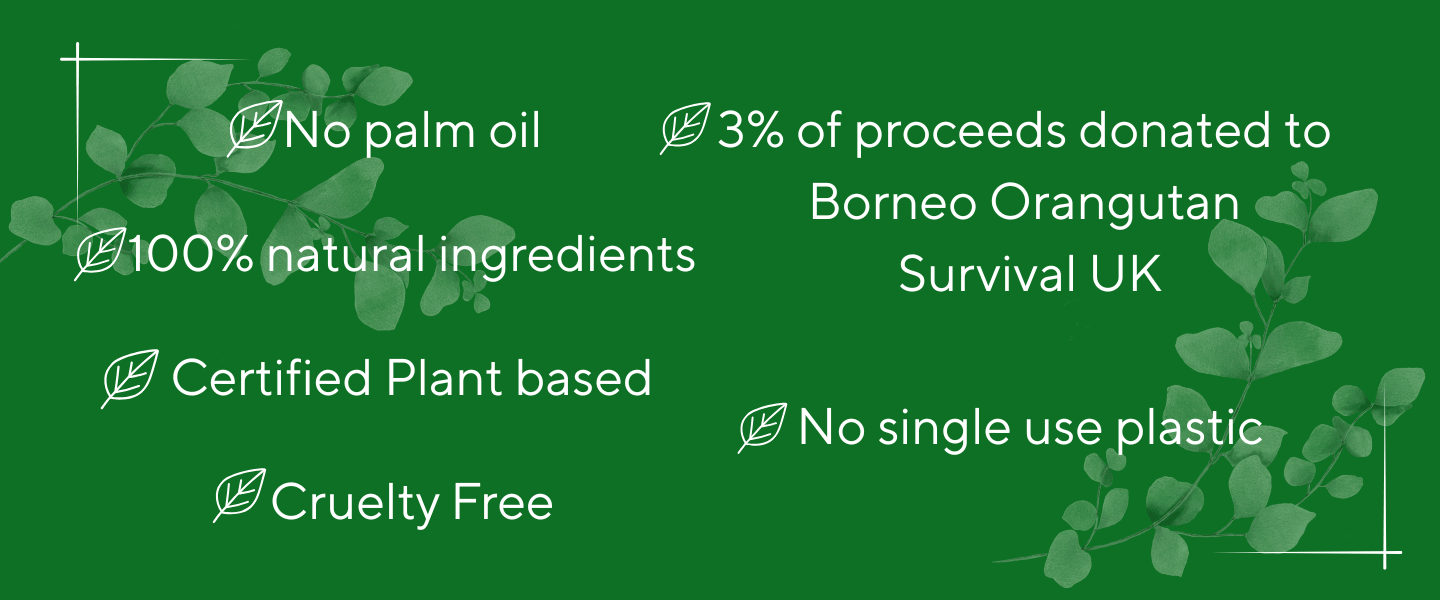 No palm oil

100% natural ingredients

Certified Plant based

Cruelty Free

3% of proceeds donated to Borneo Orangutan Survival UK

No single use plastic